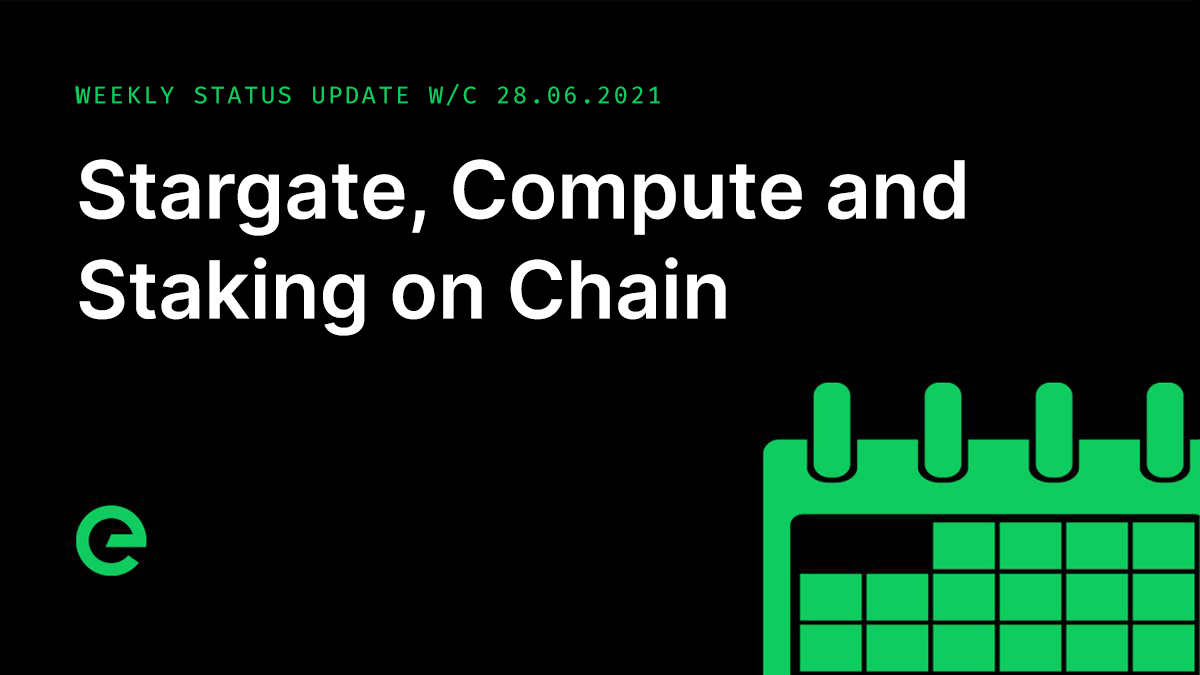 WEEKLY STATUS UPDATE W/C 28.06.2021

Stargate, Compute and Staking on Chain